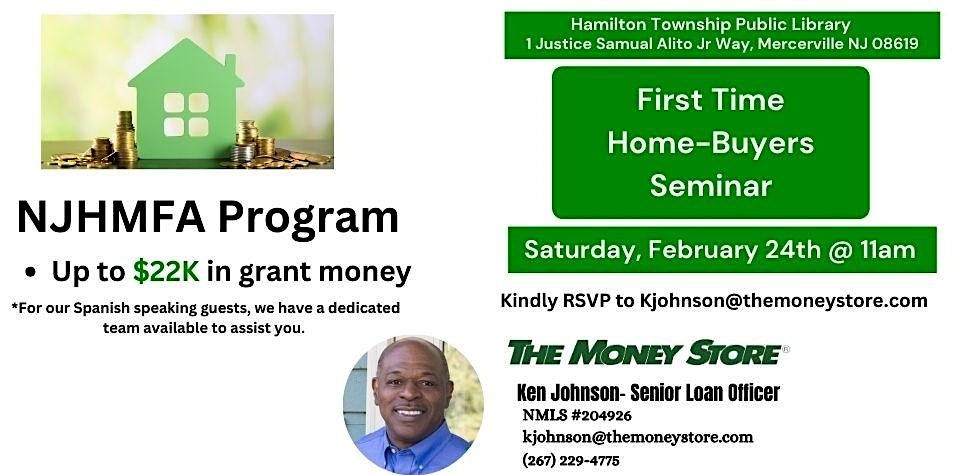 NJHMFA Program

• Up to $22K in grant money

*For our Spanish speaking guests, we have a dedicated team available to assist you.

Hamilton Township Public Library
1 Justice Samual Alito Jr Way, Mercerville NJ 08619

First Time Home-Buyers Seminar

Saturday, February 24th @ 11am

Kindly RSVP to Kjohnson@themoneystore.com

THE MONEY STORE®

Ken Johnson- Senior Loan Officer
NMLS #204926
kjohnson@themoneystore.com
(267) 229-4775